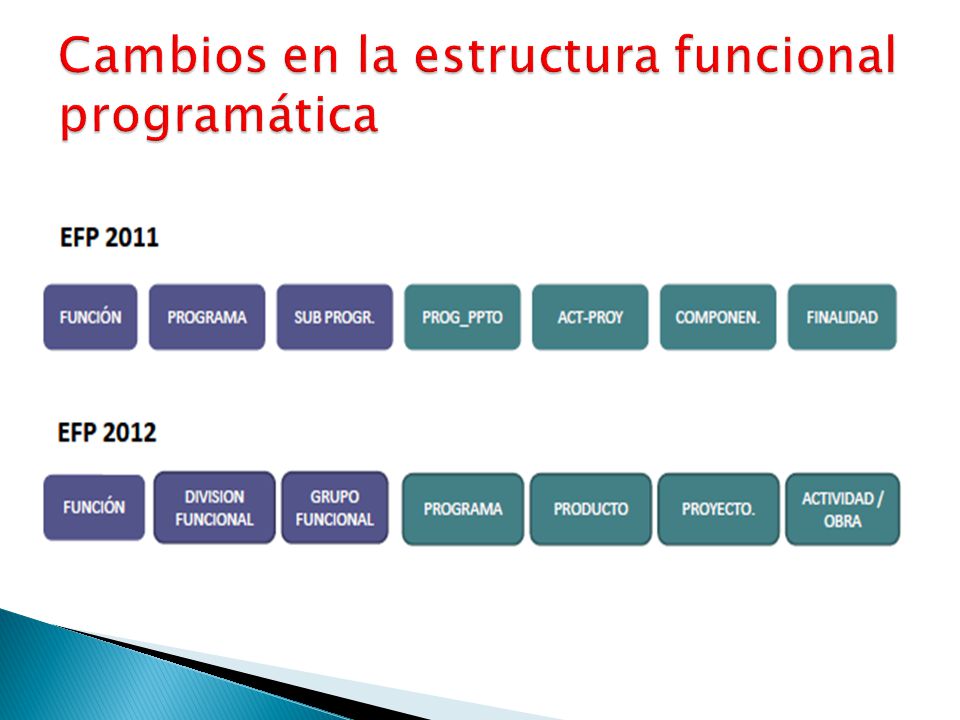 Cambios en la estructura funcional programática

EFP 2011

FUNCIÓN

PROGRAMA

SUB PROGR.

PROG_PPTO

ACT-PROY

COMPONEN.

FINALIDAD

EFP 2012

FUNCIÓN

DIVISION FUNCIONAL

GRUPO FUNCIONAL

PROGRAMA

PRODUCTO

PROYECTO.

ACTIVIDAD / OBRA